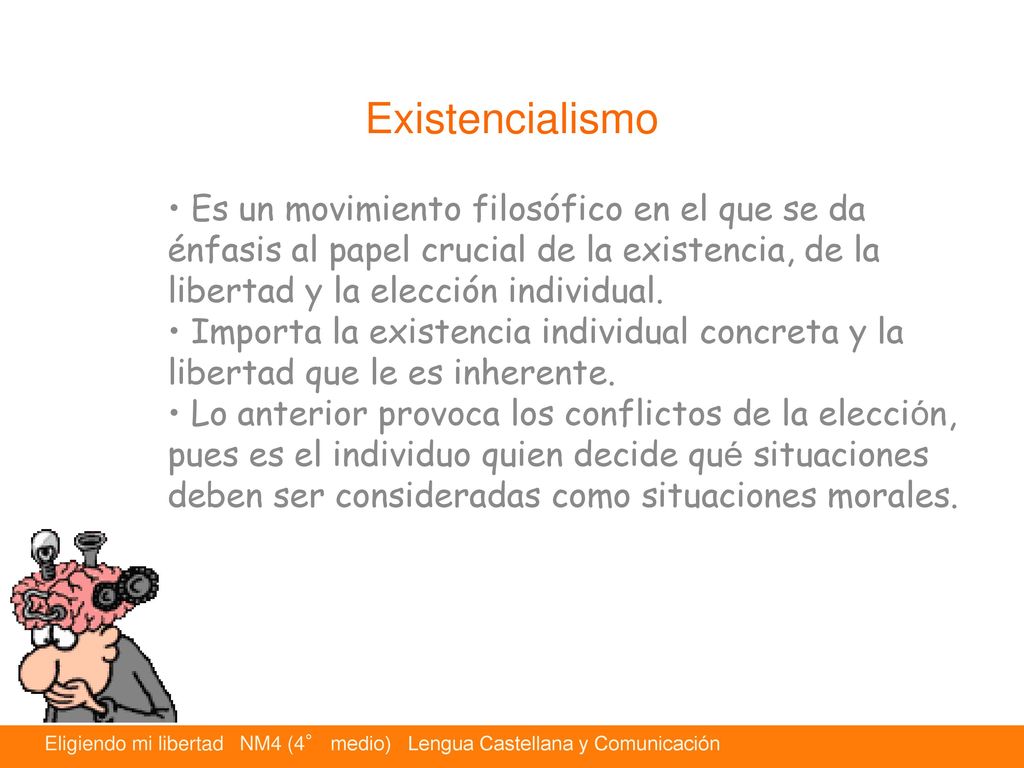 Existencialismo

• Es un movimiento filosófico en el que se da énfasis al papel crucial de la existencia, de la libertad y la elección individual.
• Importa la existencia individual concreta y la libertad que le es inherente.
• Lo anterior provoca los conflictos de la elección, pues es el individuo quien decide qué situaciones deben ser consideradas como situaciones morales.

Eligiendo mi libertad NM4 (4° medio) Lengua Castellana y Comunicación